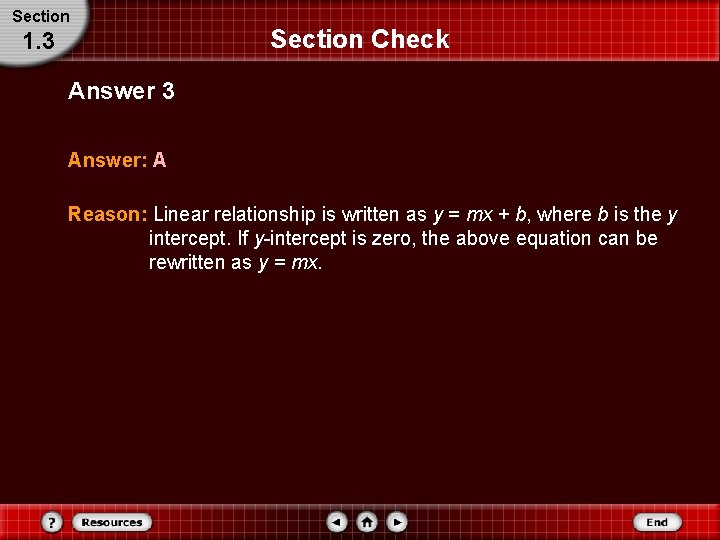 Section
1.3

Section Check

Answer 3

Answer: A

Reason: Linear relationship is written as $y = mx + b$, where $b$ is the $y$ intercept. If $y$-intercept is zero, the above equation can be rewritten as $y = mx$.

?
Resources
End